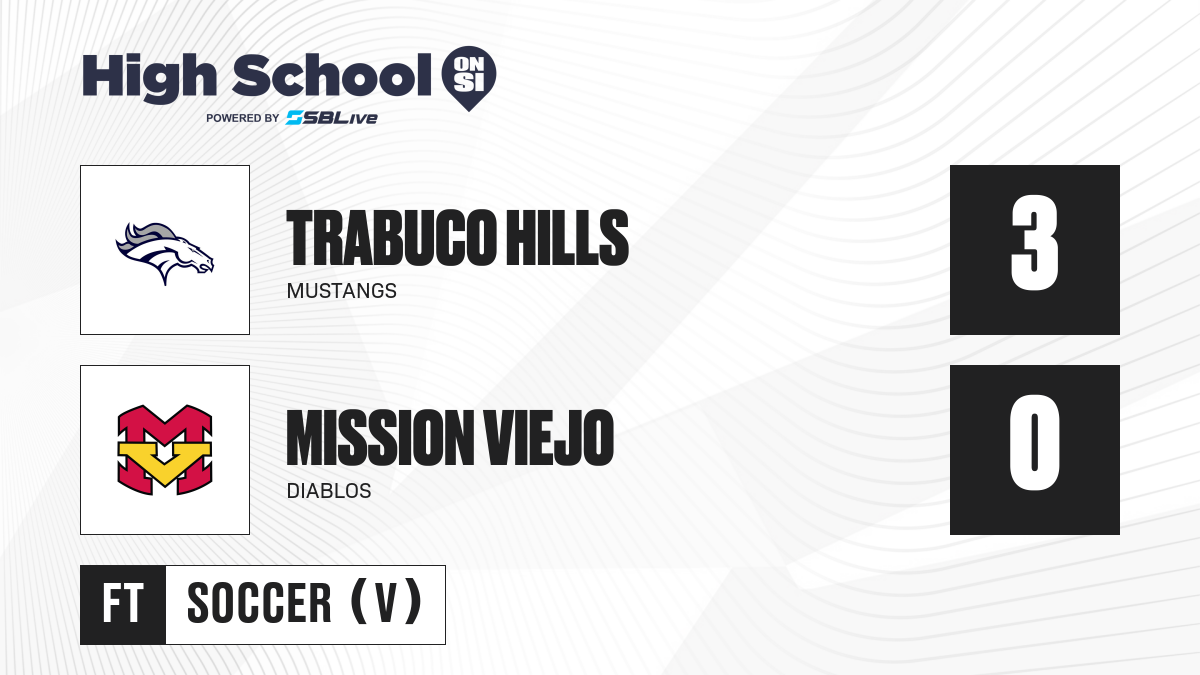 High School ON SI
POWERED BY SBLive

TRABUCO HILLS
MUSTANGS

3

MISSION VIEJO
DIABLOS

0

FT SOCCER (V)